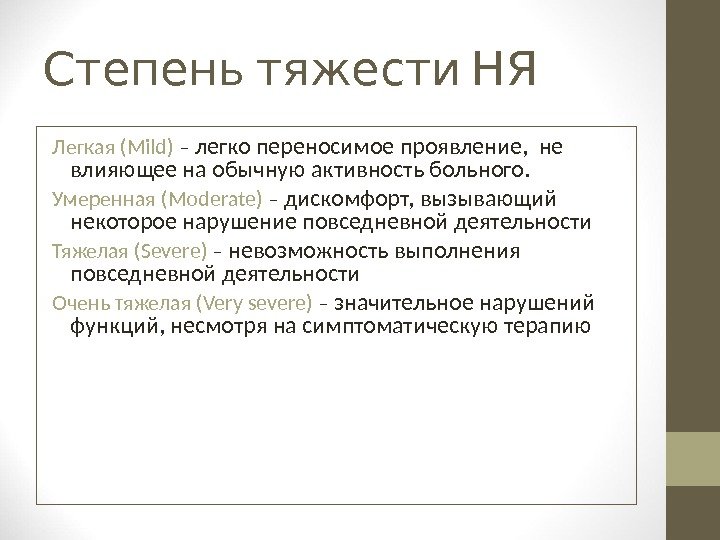 Степень тяжести НЯ

Легкая (Mild) – легко переносимое проявление, не влияющее на обычную активность больного.

Умеренная (Moderate) – дискомфорт, вызывающий некоторое нарушение повседневной деятельности

Тяжелая (Severe) – невозможность выполнения повседневной деятельности

Очень тяжелая (Very severe) – значительное нарушений функций, несмотря на симптоматическую терапию